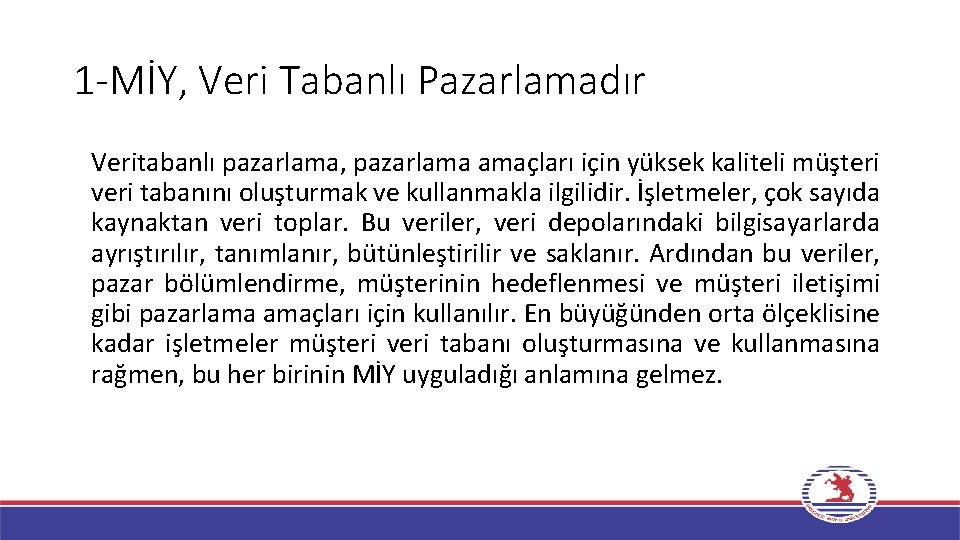 1-MİY, Veri Tabanlı Pazarlamadır

Veritabanlı pazarlama, pazarlama amaçları için yüksek kaliteli müşteri veri tabanını oluşturmak ve kullanmakla ilgilidir. İşletmeler, çok sayıda kaynaktan veri toplar. Bu veriler, veri depolarındaki bilgisayarlarda ayrıştırılır, tanımlanır, bütünleştirilir ve saklanır. Ardından bu veriler, pazar bölümlendirme, müşterinin hedeflenmesi ve müşteri iletişimi gibi pazarlama amaçları için kullanılır. En büyüğünden orta ölçeklisine kadar işletmeler müşteri veri tabanı oluşturmasına ve kullanmasına rağmen, bu her birinin MİY uyguladığı anlamına gelmez.